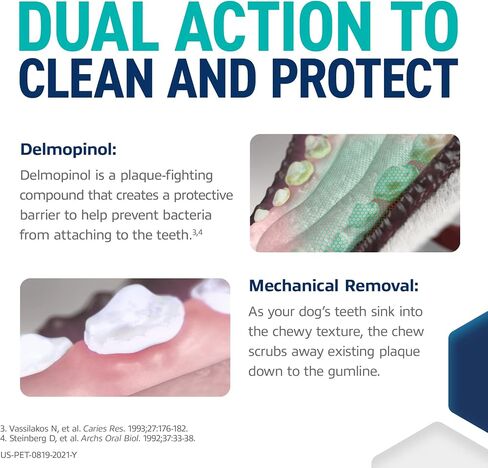 DUAL ACTION TO
CLEAN AND PROTECT

Delmopinol:

Delmopinol is a plaque-fighting compound that creates a protective barrier to help prevent bacteria from attaching to the teeth.$^{3,4}$

Mechanical Removal:

As your dog's teeth sink into the chewy texture, the chew scrubs away existing plaque down to the gumline.

3. Vassilakos N, et al. Caries Res. 1993;27:176-182.
4. Steinberg D, et al. Archs Oral Biol. 1992;37:33-38.

US-PET-0819-2021-Y